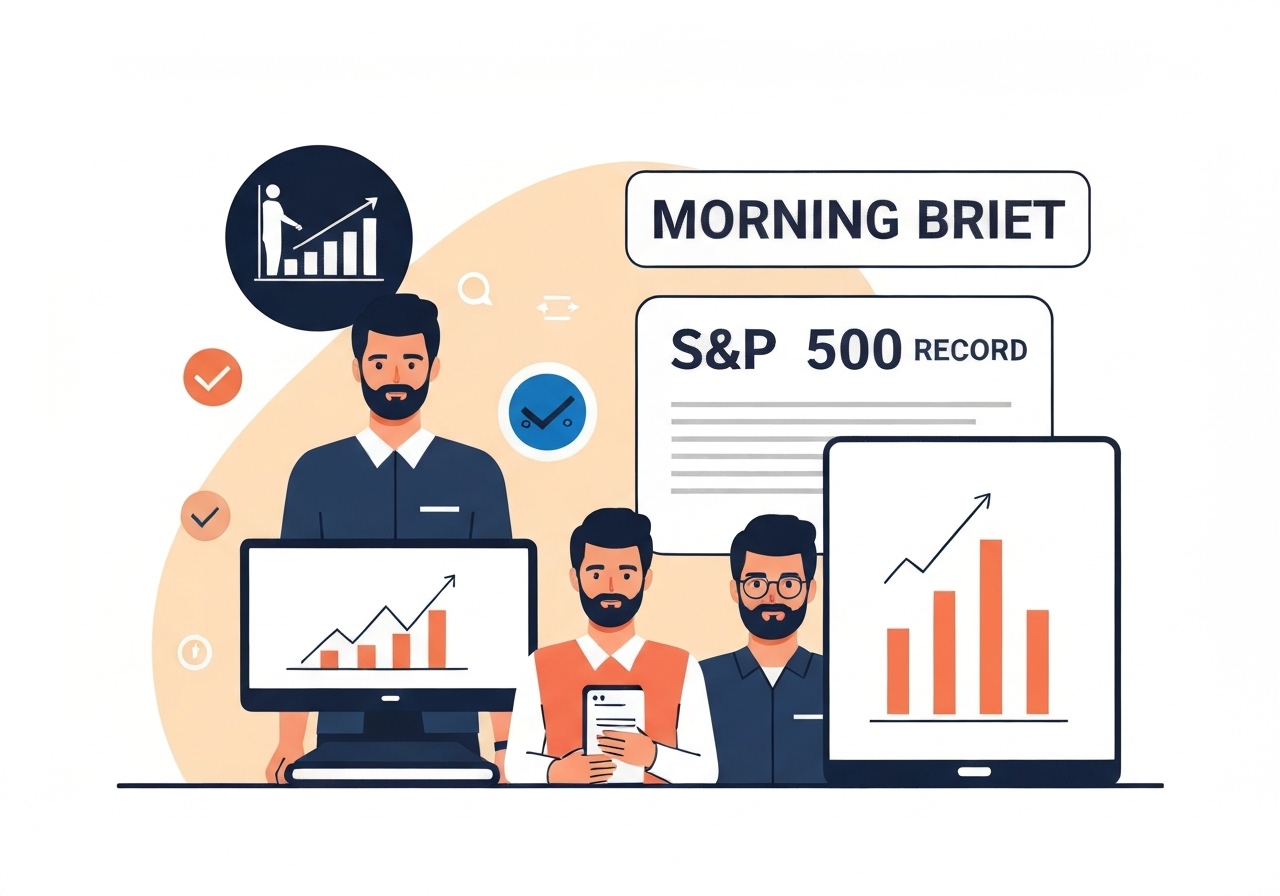 MORNING BRIET

S&P 500 RECORD